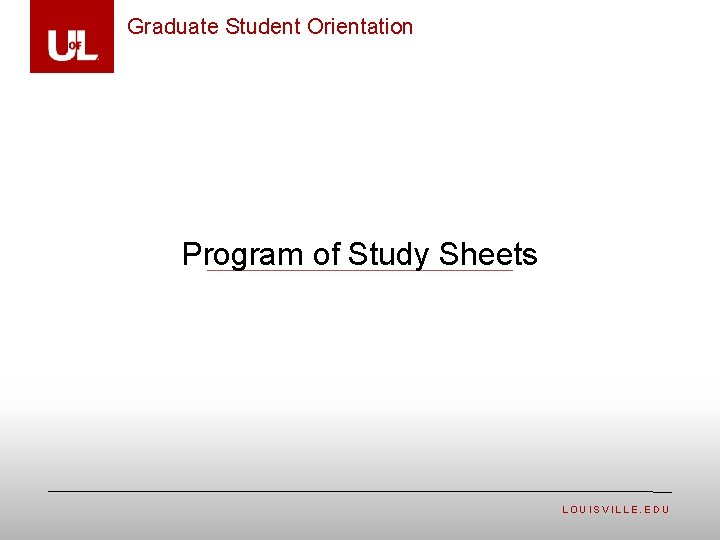 UofL

Graduate Student Orientation

Program of Study Sheets

LOUISVILLE.EDU